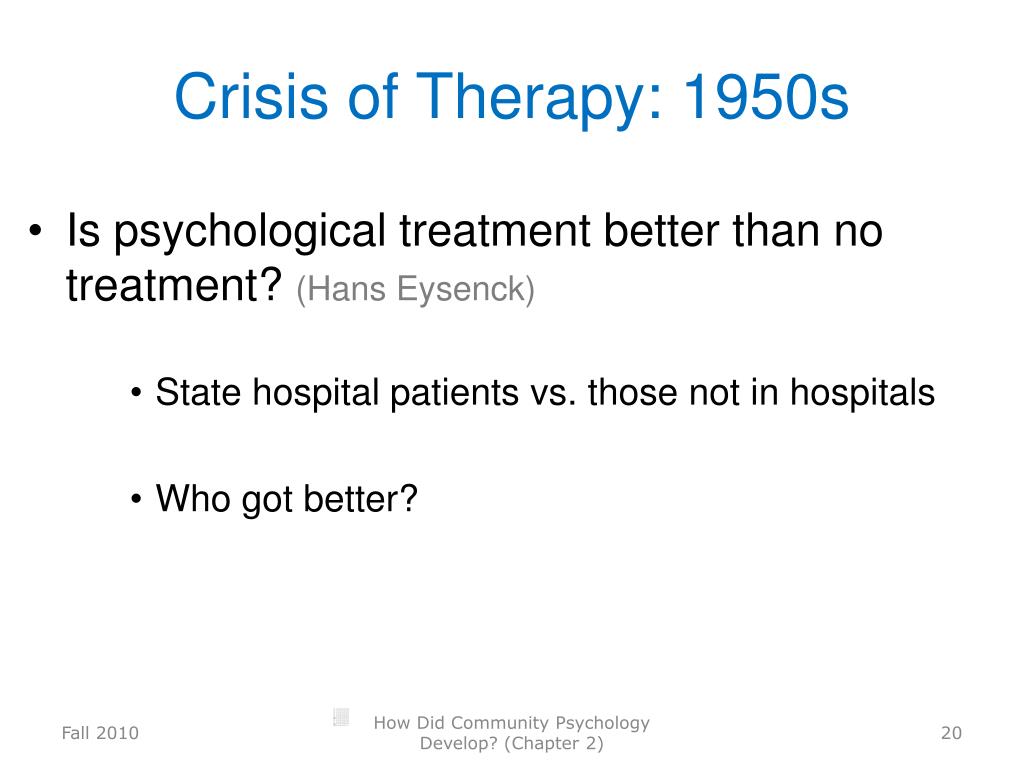 Crisis of Therapy: 1950s

• Is psychological treatment better than no treatment? (Hans Eysenck)

• State hospital patients vs. those not in hospitals

• Who got better?

Fall 2010

How Did Community Psychology Develop? (Chapter 2)

20